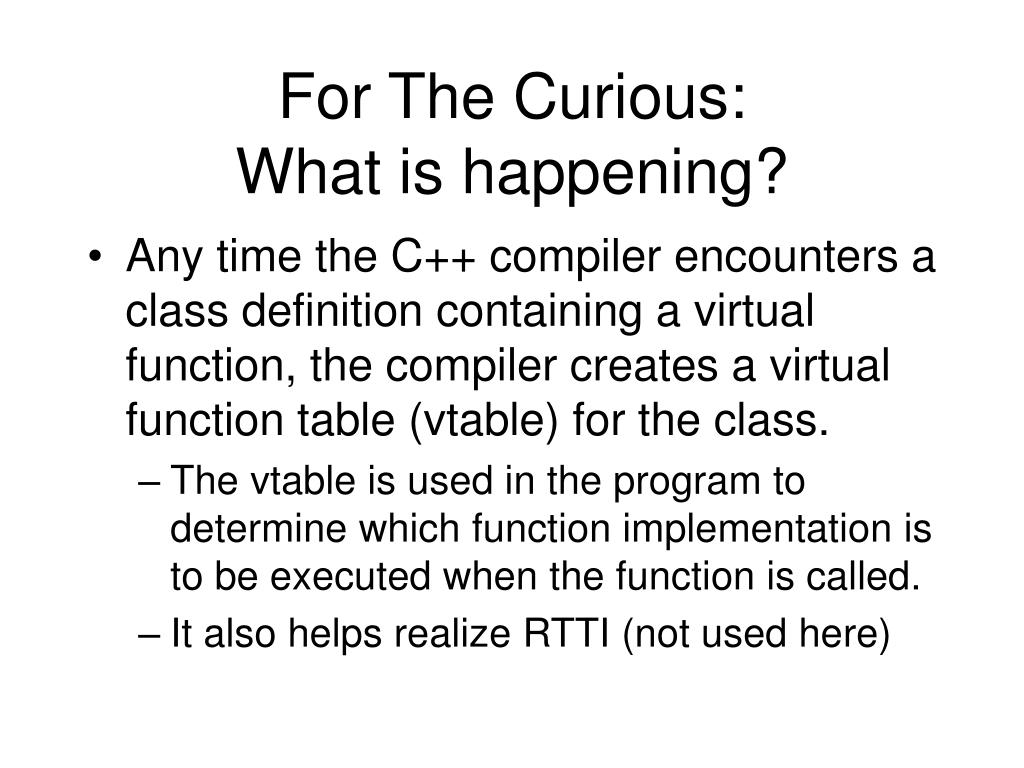 For The Curious:
What is happening?

• Any time the C++ compiler encounters a class definition containing a virtual function, the compiler creates a virtual function table (vtable) for the class.
– The vtable is used in the program to determine which function implementation is to be executed when the function is called.
– It also helps realize RTTI (not used here)